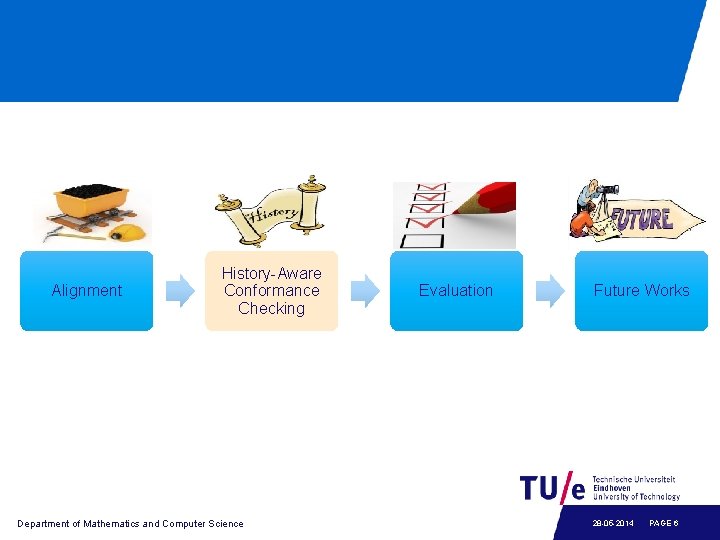 History

FUTURE

Alignment

History-Aware Conformance Checking

Evaluation

Future Works

TU/e Technische Universiteit Eindhoven University of Technology

Department of Mathematics and Computer Science

28-06-2014 PAGE 6